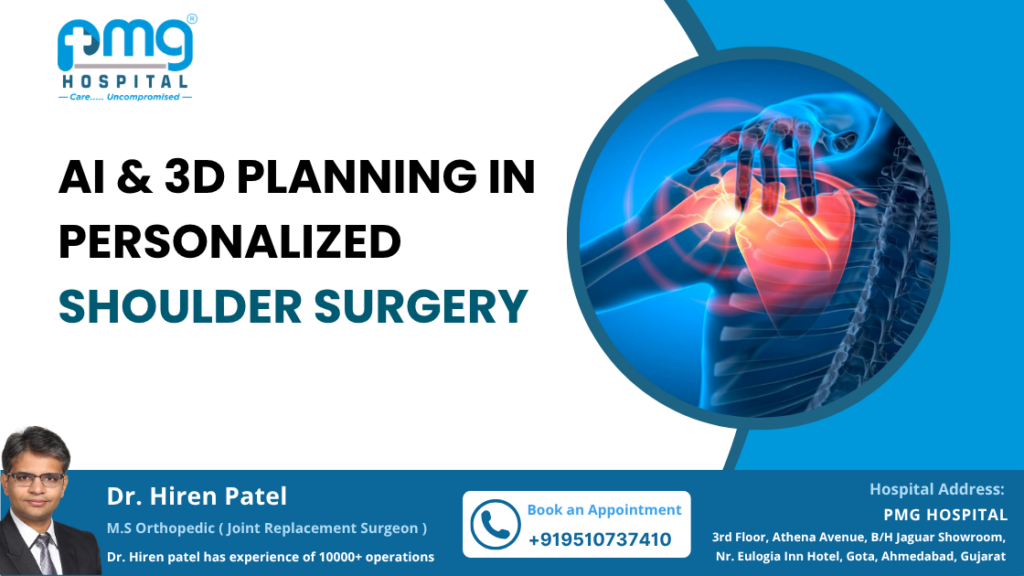 pmg®
HOSPITAL
— Care..... Uncompromised —

AI & 3D PLANNING IN PERSONALIZED SHOULDER SURGERY

Dr. Hiren Patel
M.S Orthopedic ( Joint Replacement Surgeon )
Dr. Hiren patel has experience of 10000+ operations

Book an Appointment
+919510737410

Hospital Address:
PMG HOSPITAL
3rd Floor, Athena Avenue, B/H Jaguar Showroom, Nr. Eulogia Inn Hotel, Gota, Ahmedabad, Gujarat